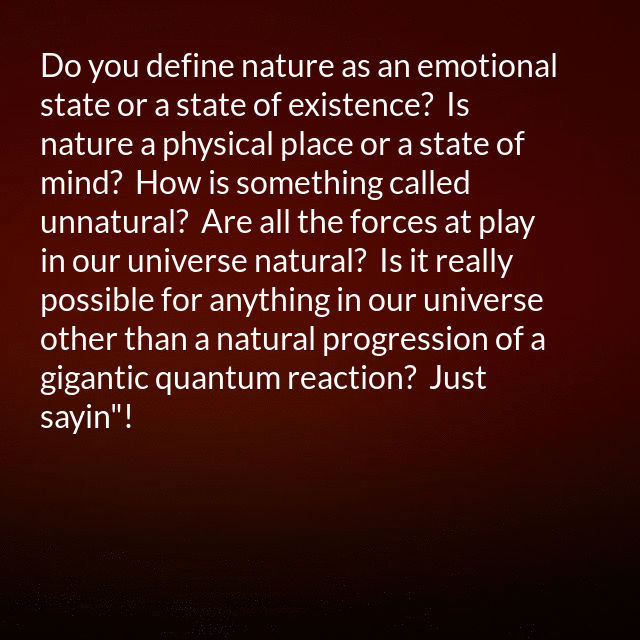 Do you define nature as an emotional state or a state of existence?  Is nature a physical place or a state of mind?  How is something called unnatural?  Are all the forces at play in our universe natural?  Is it really possible for anything in our universe other than a natural progression of a gigantic quantum reaction?  Just sayin"!